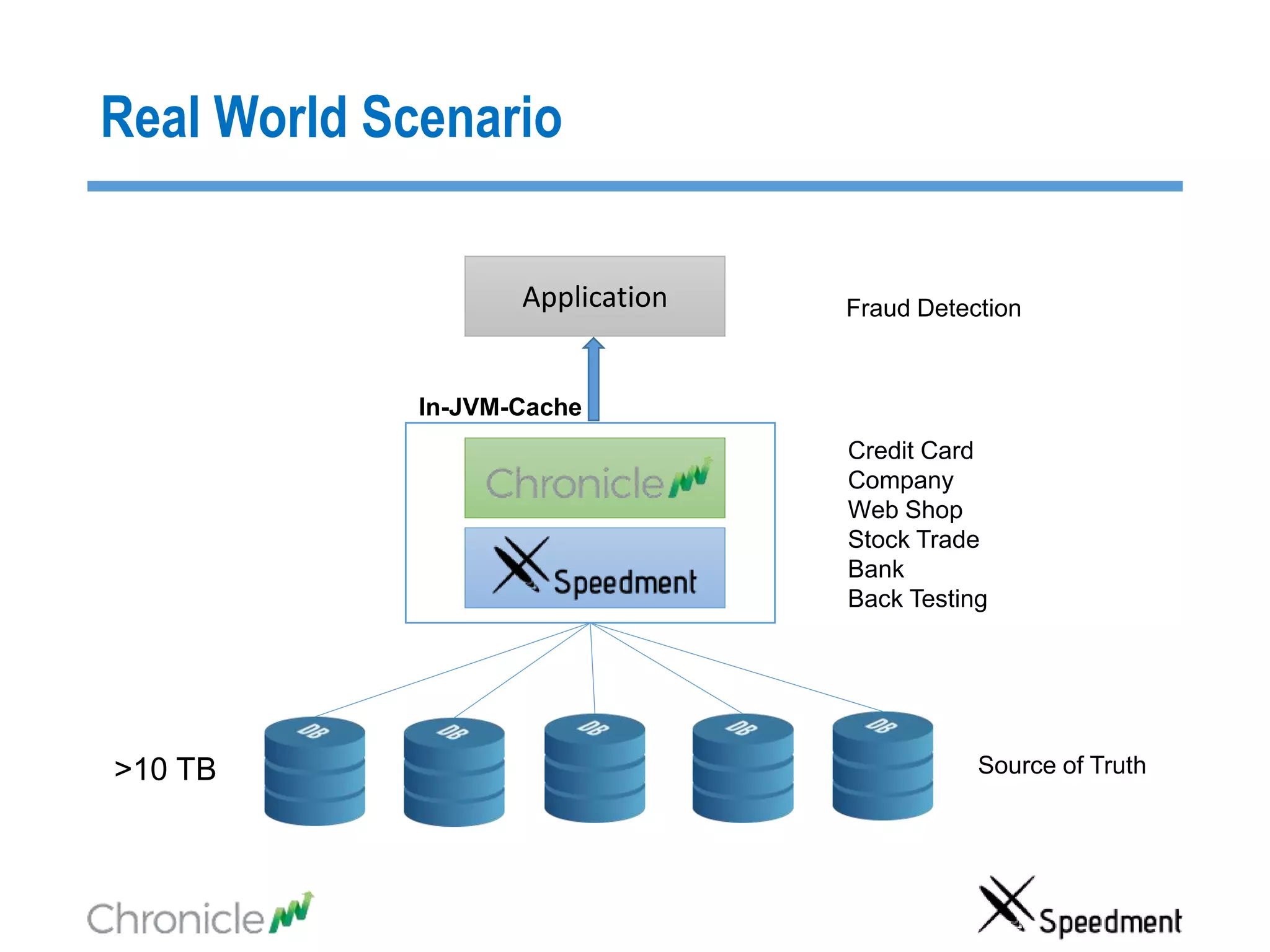 Real World Scenario

Application

Fraud Detection

In-JVM-Cache

Chronicle

Speedment

Credit Card Company
Web Shop
Stock Trade
Bank
Back Testing

>10 TB

DB DB DB DB DB

Source of Truth

Chronicle

Speedment